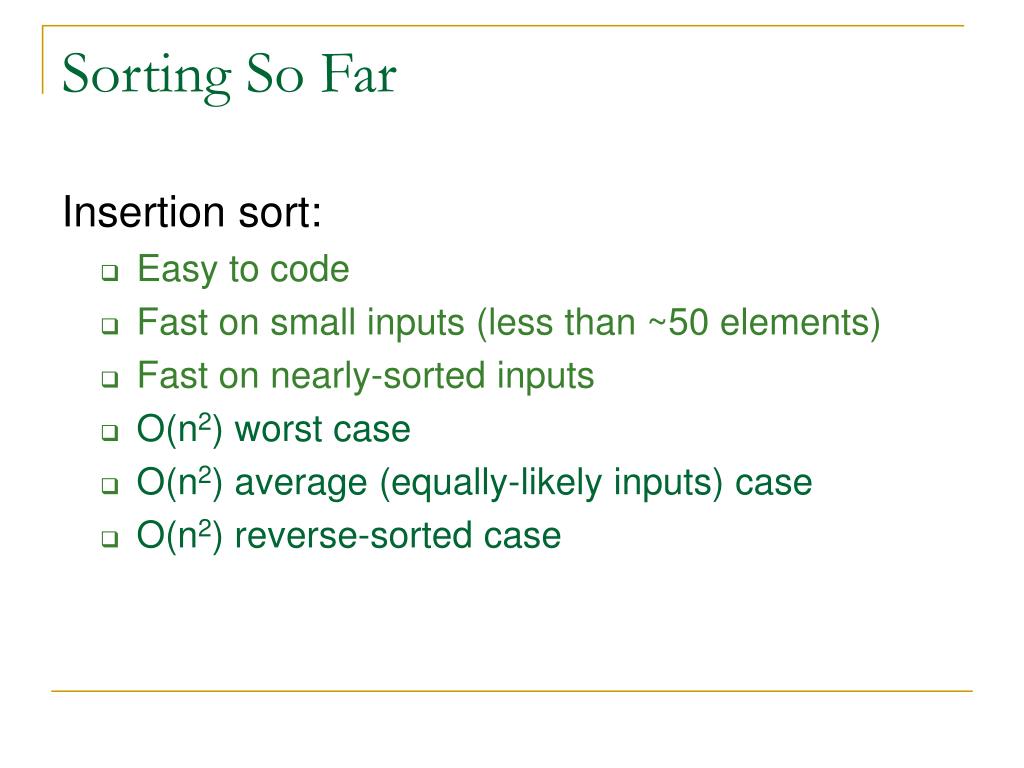 Sorting So Far

Insertion sort:

- Easy to code
- Fast on small inputs (less than ~50 elements)
- Fast on nearly-sorted inputs
- $O(n^2)$ worst case
- $O(n^2)$ average (equally-likely inputs) case
- $O(n^2)$ reverse-sorted case